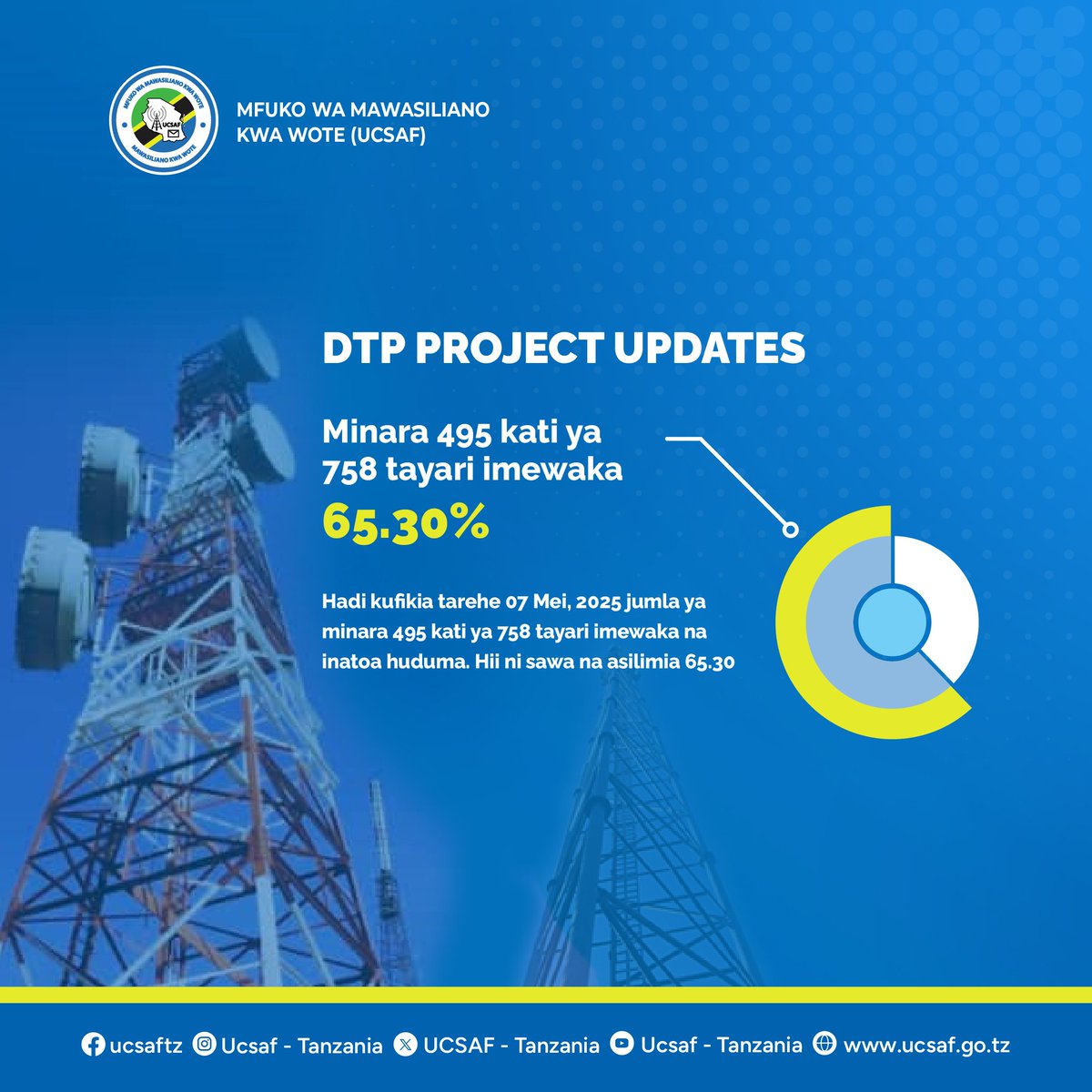 MFUKO WA MAWASILIANO KWA WOTE
UCSAF
MAWASILIANO KWA WOTE

MFUKO WA MAWASILIANO KWA WOTE (UCSAF)

DTP PROJECT UPDATES

Minara 495 kati ya 758 tayari imewaka

65.30%

Hadi kufikia tarehe 07 Mei, 2025 jumla ya minara 495 kati ya 758 tayari imewaka na inatoa huduma. Hii ni sawa na asilimia 65.30

ucsaftz Ucsaf - Tanzania UCSAF - Tanzania Ucsaf - Tanzania www.ucsaf.go.tz